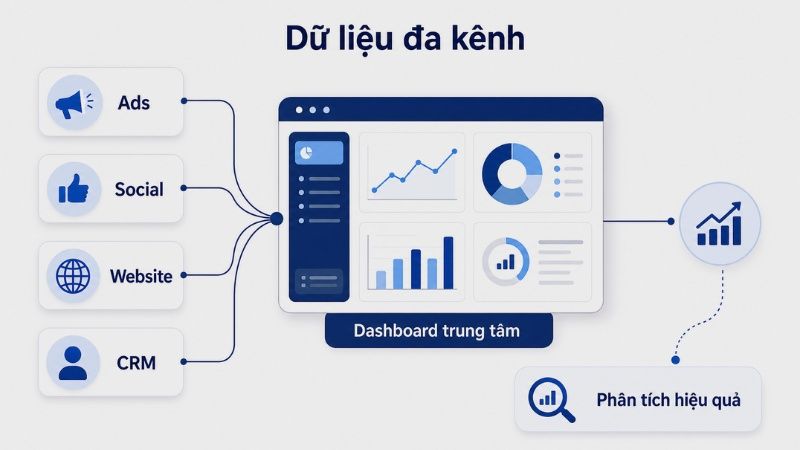 Dữ liệu đa kênh

Ads

Social

Website

CRM

Dashboard trung tâm

Phân tích hiệu quả